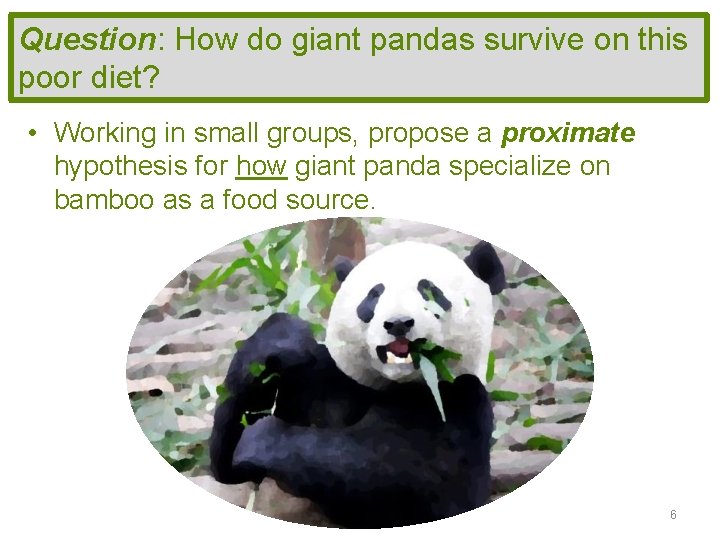 Question: How do giant pandas survive on this poor diet?

• Working in small groups, propose a proximate hypothesis for how giant panda specialize on bamboo as a food source.

6